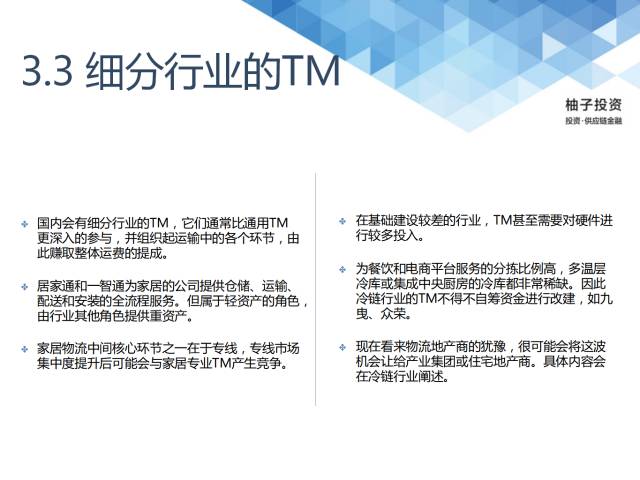 3.3 细分行业的TM

柚子投资
投资·供应链金融

❖ 国内会有细分行业的TM，它们通常比通用TM更深入的参与，并组织起运输中的各个环节，由此赚取整体运费的提成。

❖ 居家通和一智通为家居的公司提供仓储、运输、配送和安装的全流程服务。但属于轻资产的角色，由行业其他角色提供重资产。

❖ 家居物流中间核心环节之一在于专线，专线市场集中度提升后可能会与家居专业TM产生竞争。

❖ 在基础建设较差的行业，TM甚至需要对硬件进行较多投入。

❖ 为餐饮和电商平台服务的分拣比例高，多温层冷库或集成中央厨房的冷库都非常稀缺。因此冷链行业的TM不得不自筹资金进行改建，如九曳、众荣。

❖ 现在看来物流地产商的犹豫，很可能会将这波机会让给产业集团或住宅地产商。具体内容会在冷链行业阐述。